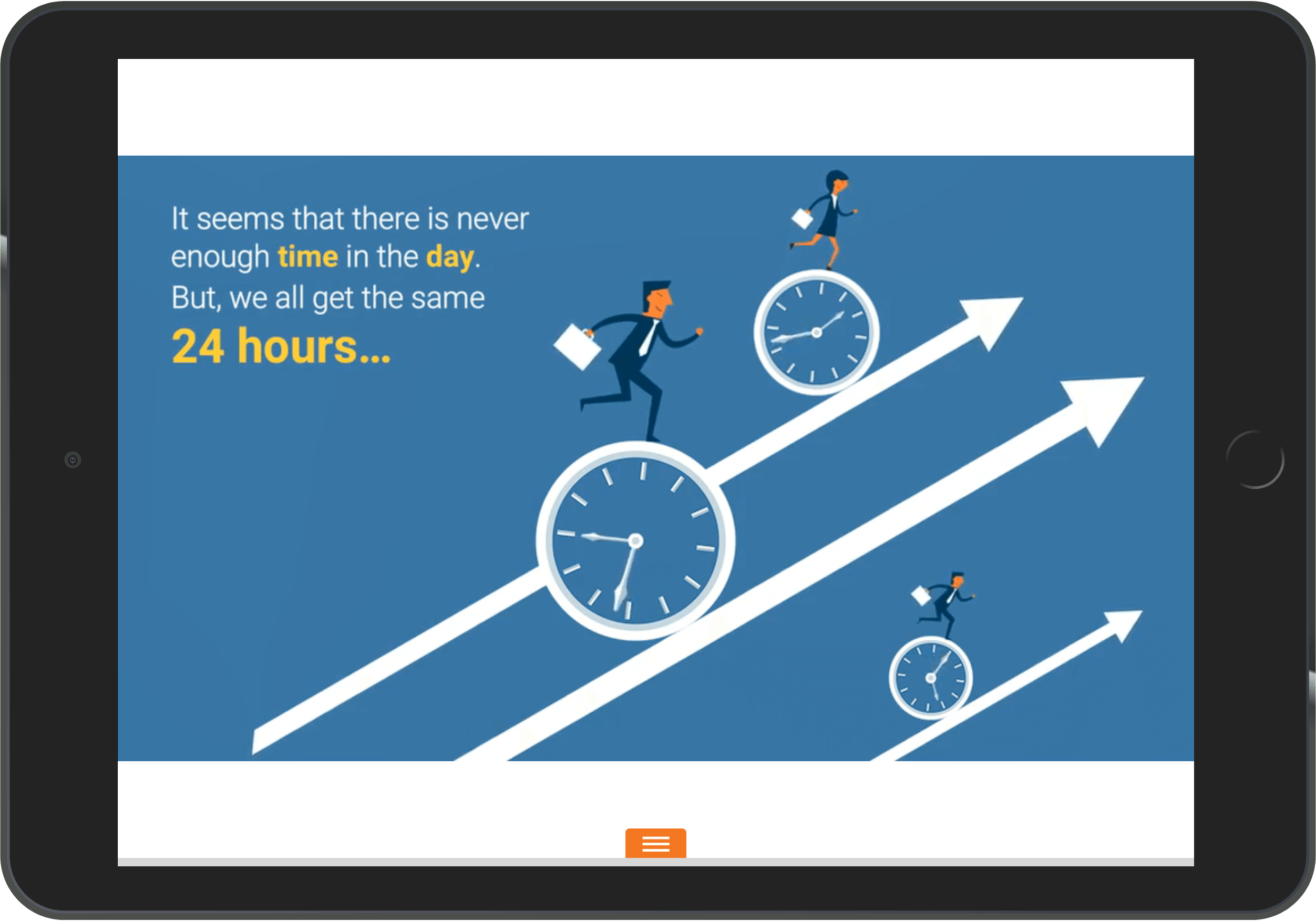 It seems that there is never enough time in the day.
But, we all get the same
24 hours...